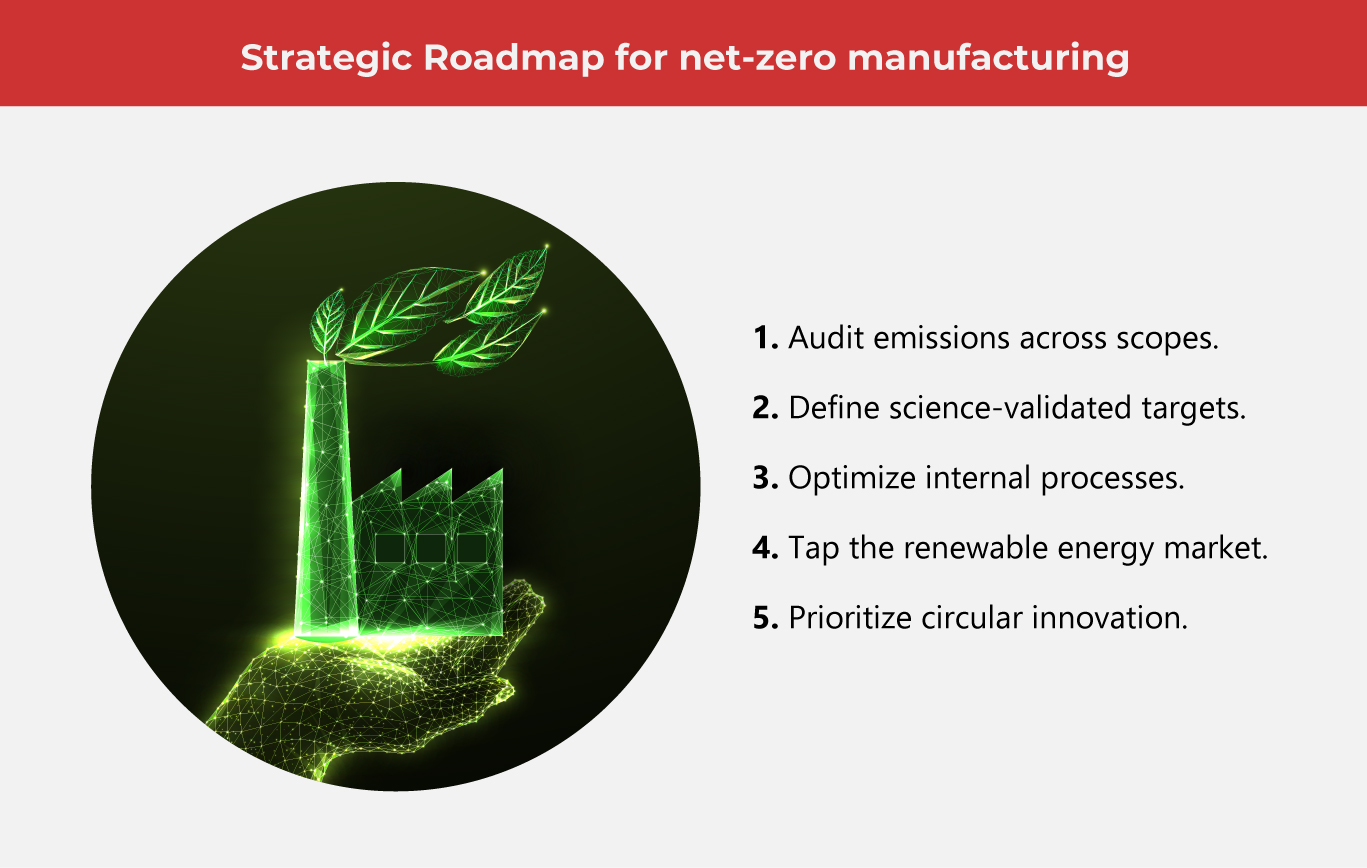 Strategic Roadmap for net-zero manufacturing

1. Audit emissions across scopes.

2. Define science-validated targets.

3. Optimize internal processes.

4. Tap the renewable energy market.

5. Prioritize circular innovation.